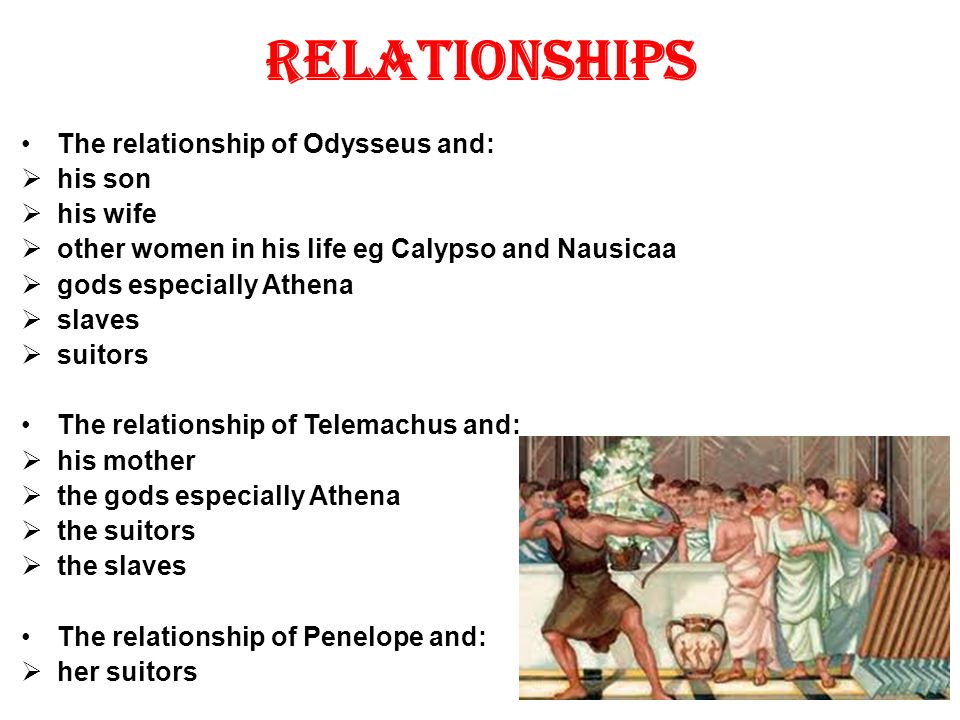 RELATIONSHIPS

• The relationship of Odysseus and:
➢ his son
➢ his wife
➢ other women in his life eg Calypso and Nausicaa
➢ gods especially Athena
➢ slaves
➢ suitors

• The relationship of Telemachus and:
➢ his mother
➢ the gods especially Athena
➢ the suitors
➢ the slaves

• The relationship of Penelope and:
➢ her suitors